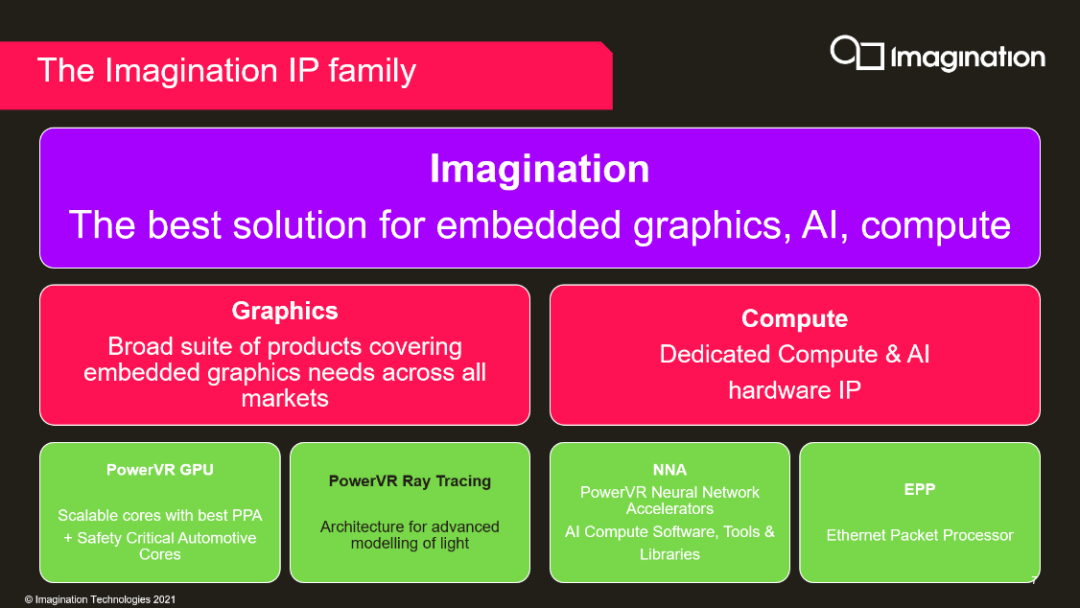 The Imagination IP family

Imagination

Imagination
The best solution for embedded graphics, AI, compute

Graphics
Broad suite of products covering embedded graphics needs across all markets

Compute
Dedicated Compute & AI hardware IP

PowerVR GPU
Scalable cores with best PPA
+ Safety Critical Automotive Cores

PowerVR Ray Tracing
Architecture for advanced modelling of light

NNA
PowerVR Neural Network Accelerators
AI Compute Software, Tools & Libraries

EPP
Ethernet Packet Processor

7

© Imagination Technologies 2021